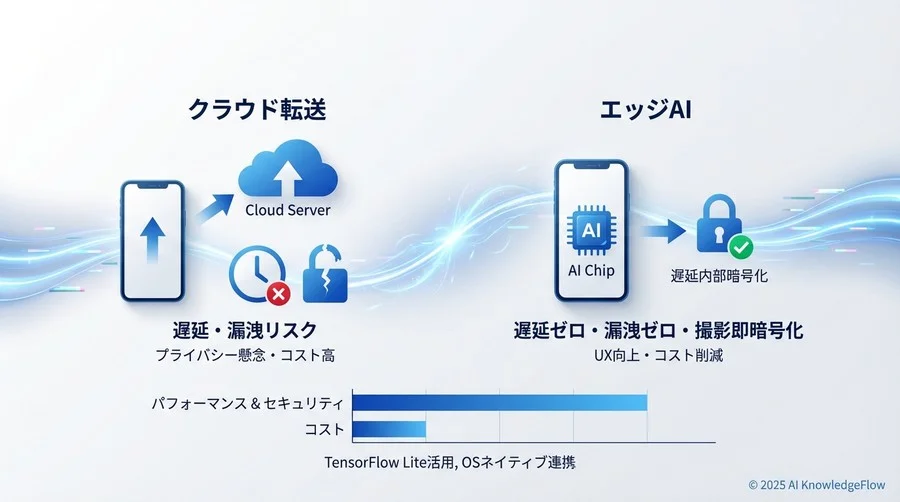 クラウド転送

Cloud Server

遅延・漏洩リスク
プライバシー懸念・コスト高

エッジAI

AI
AI Chip

遅延内部暗号化

遅延ゼロ・漏洩ゼロ・撮影即暗号化
UX向上・コスト削減

パフォーマンス＆セキュリティ
コスト

TensorFlow Lite活用, OSネイティブ連携

© 2025 AI KnowledgeFlow